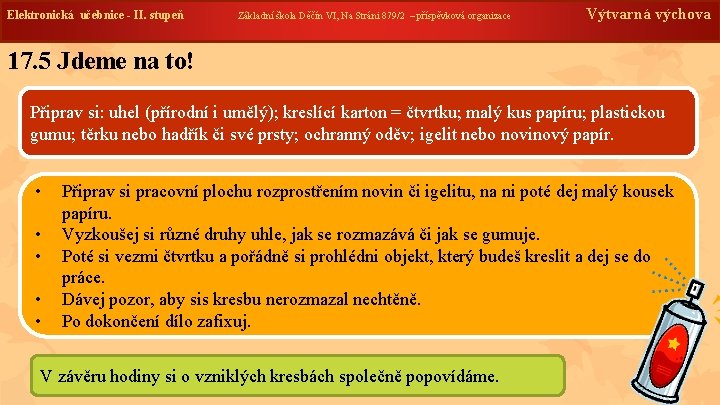 Elektronická učebnice - II. stupeň
Základní škola Děčín VI, Na Stráni 879/2 – příspěvková organizace
Výtvarná výchova

17.5 Jdeme na to!

Připrav si: uhel (přírodní i umělý); kreslící karton = čtvrtku; malý kus papíru; plastickou gumu; těrku nebo hadřík či své prsty; ochranný oděv; igelit nebo novinový papír.

• Připrav si pracovní plochu rozprostřením novin či igelitu, na ni poté dej malý kousek papíru.
• Vyzkoušej si různé druhy uhle, jak se rozmazává či jak se gumuje.
• Poté si vezmi čtvrtku a pořádně si prohlédni objekt, který budeš kreslit a dej se do práce.
• Dávej pozor, aby sis kresbu nerozmazal nechtěně.
• Po dokončení dílo zafixuj.

V závěru hodiny si o vzniklých kresbách společně popovídáme.